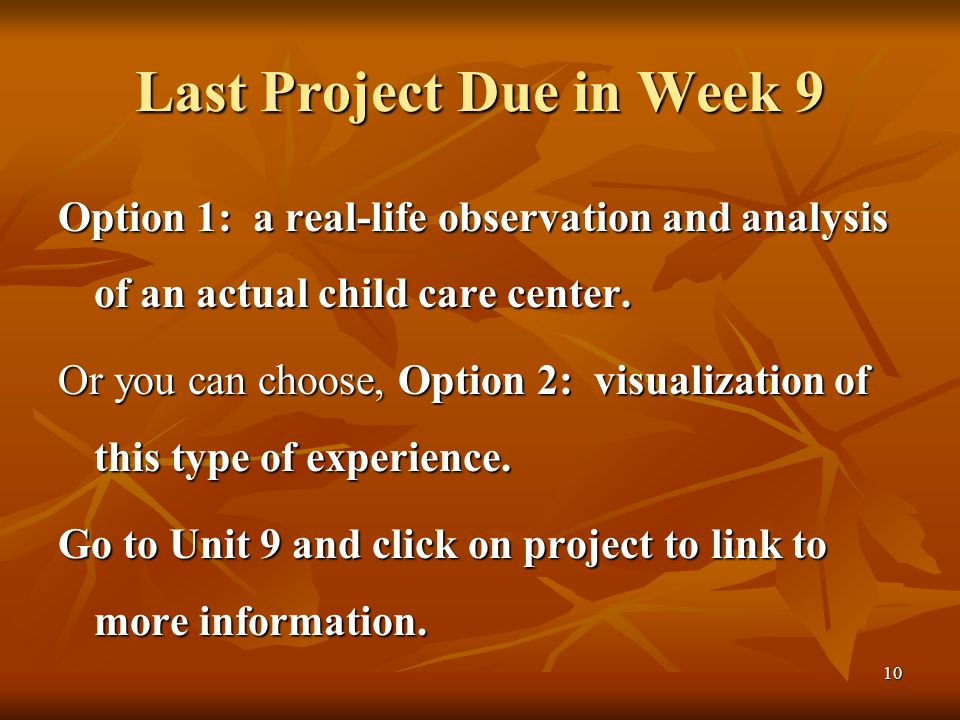 Last Project Due in Week 9

Option 1:  a real-life observation and analysis of an actual child care center.

Or you can choose, Option 2:  visualization of this type of experience.

Go to Unit 9 and click on project to link to more information.

10